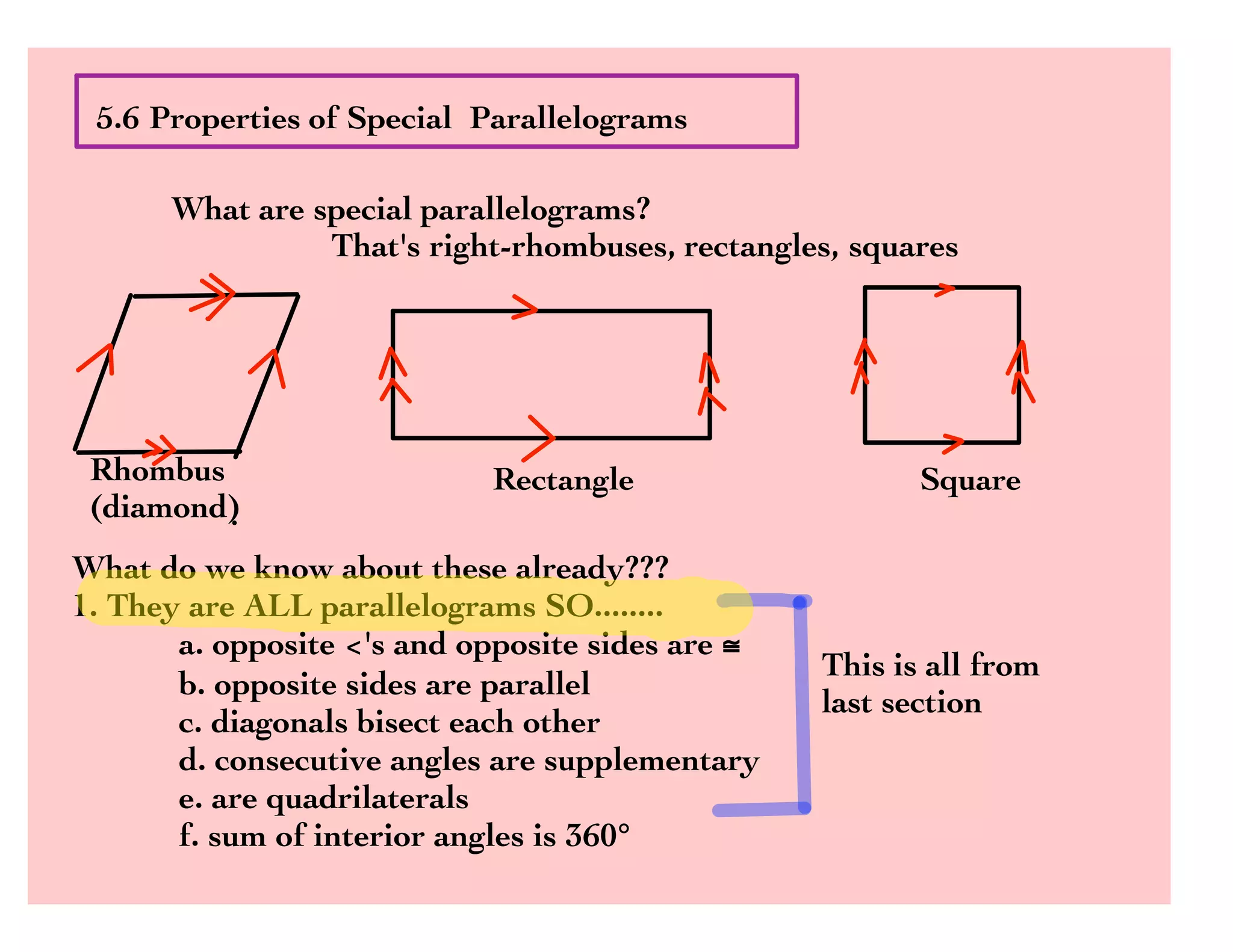 5.6 Properties of Special Parallelograms

What are special parallelograms?
That's right-rhombuses, rectangles, squares

Rhombus (diamond)

Rectangle

Square

What do we know about these already???
1. They are ALL parallelograms SO........
a. opposite <'s and opposite sides are $\cong$
b. opposite sides are parallel
c. diagonals bisect each other
d. consecutive angles are supplementary
e. are quadrilaterals
f. sum of interior angles is 360°

This is all from last section